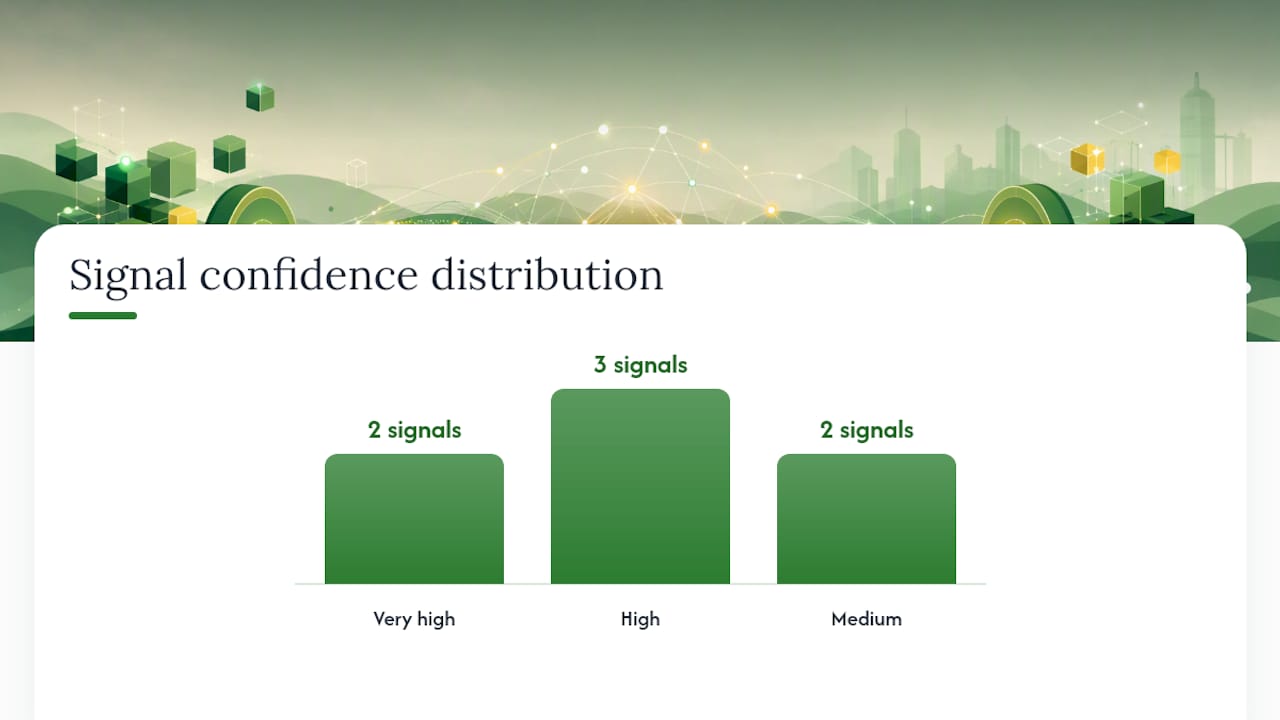 Signal confidence distribution

2 signals
3 signals
2 signals

Very high
High
Medium